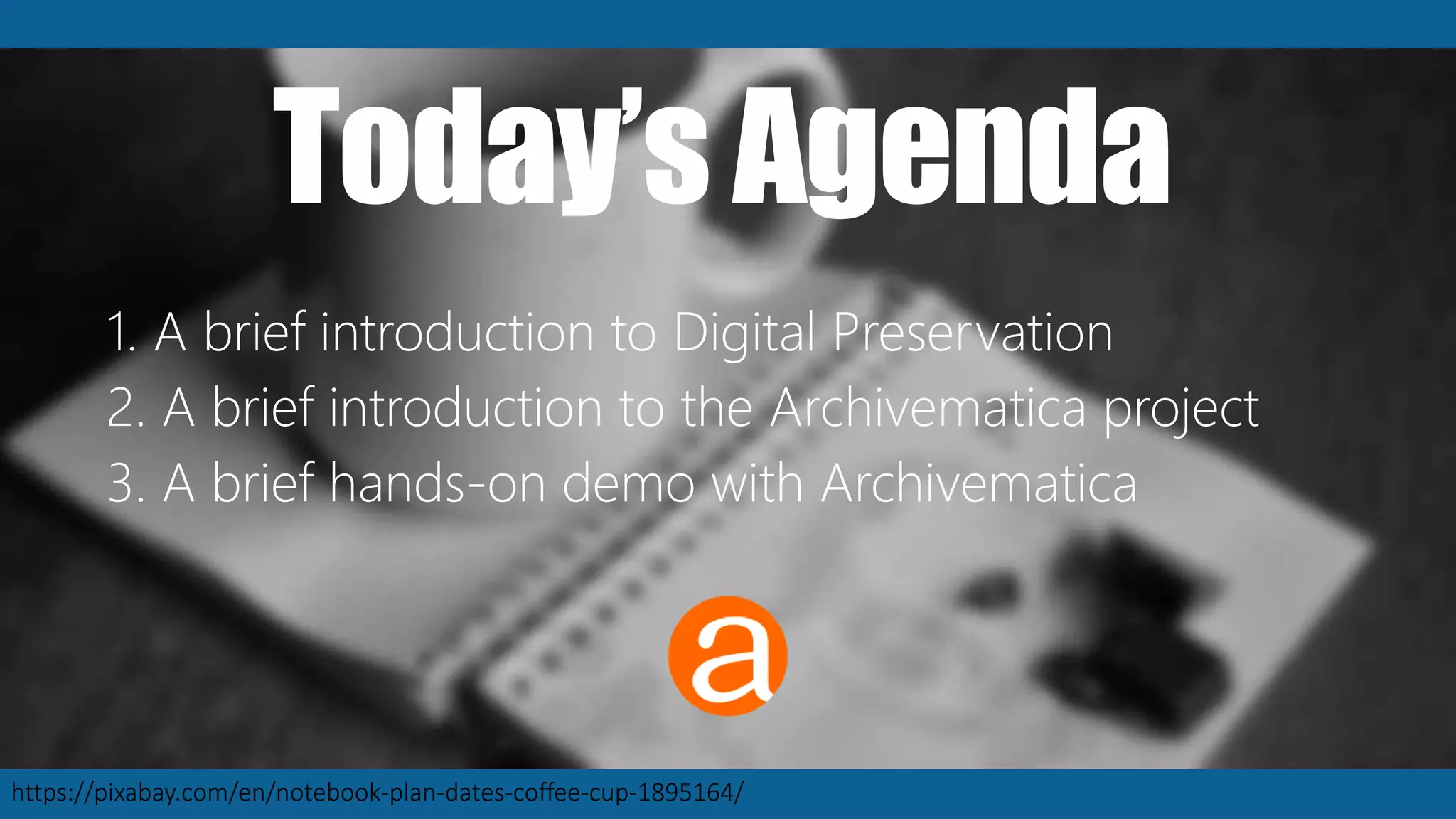 Today's Agenda

1. A brief introduction to Digital Preservation
2. A brief introduction to the Archivematica project
3. A brief hands-on demo with Archivematica

a

https://pixabay.com/en/notebook-plan-dates-coffee-cup-1895164/